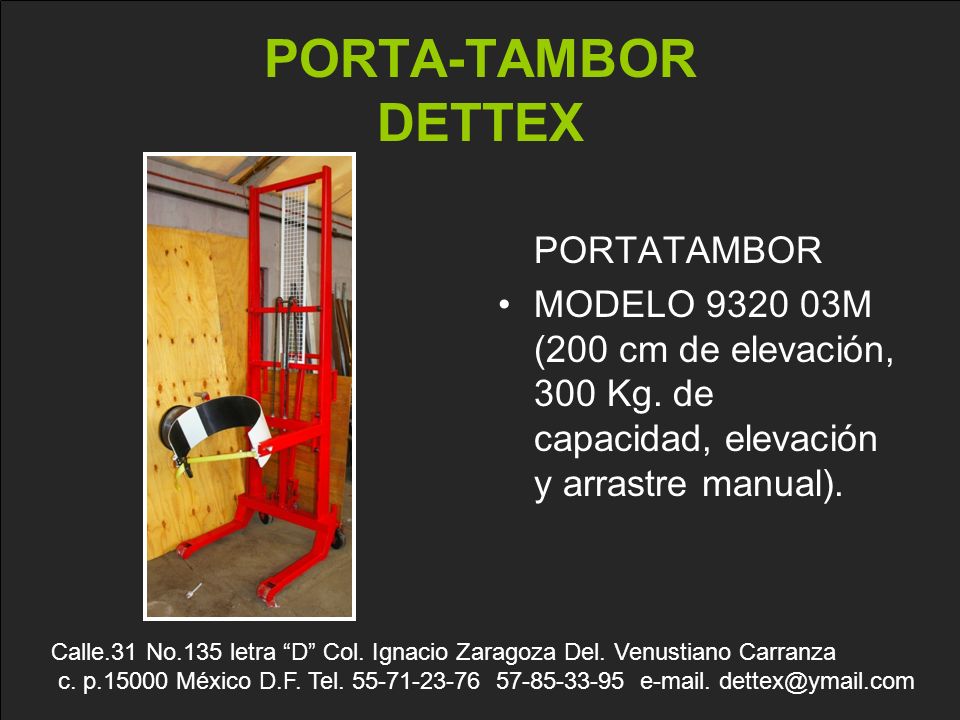 PORTA-TAMBOR
DETTEX

PORTATAMBOR

• MODELO 9320 03M (200 cm de elevación, 300 Kg. de capacidad, elevación y arrastre manual).

Calle.31 No.135 letra “D” Col. Ignacio Zaragoza Del. Venustiano Carranza
c. p.15000 México D.F. Tel. 55-71-23-76 57-85-33-95 e-mail. dettex@ymail.com